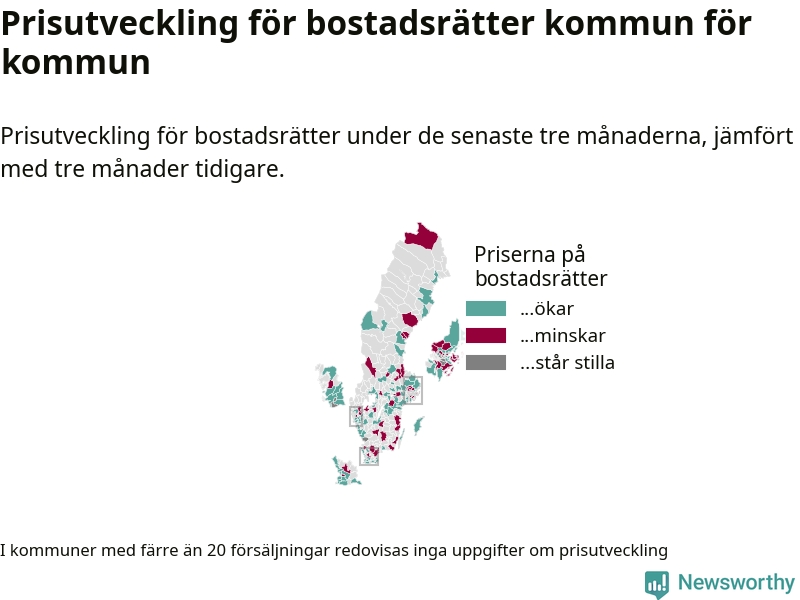 Prisutveckling för bostadsrätter kommun för kommun

Prisutveckling för bostadsrätter under de senaste tre månaderna, jämfört med tre månader tidigare.

Priserna på bostadsrätter
...ökar
...minskar
...står stilla

I kommuner med färre än 20 försäljningar redovisas inga uppgifter om prisutveckling

Newsworthy